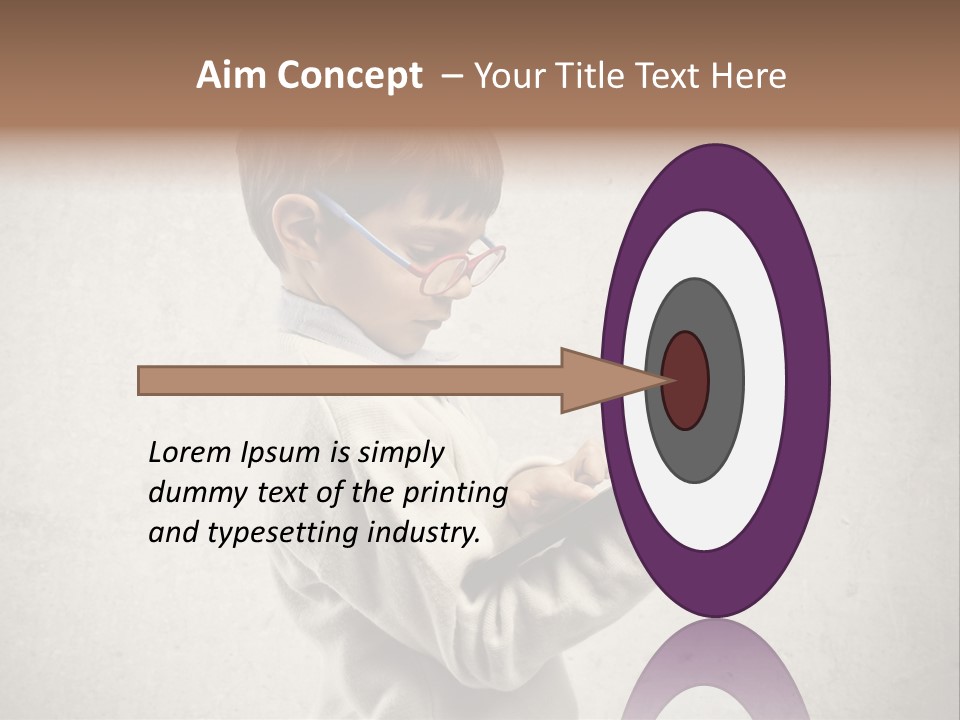 Aim Concept – Your Title Text Here

Lorem Ipsum is simply dummy text of the printing and typesetting industry.